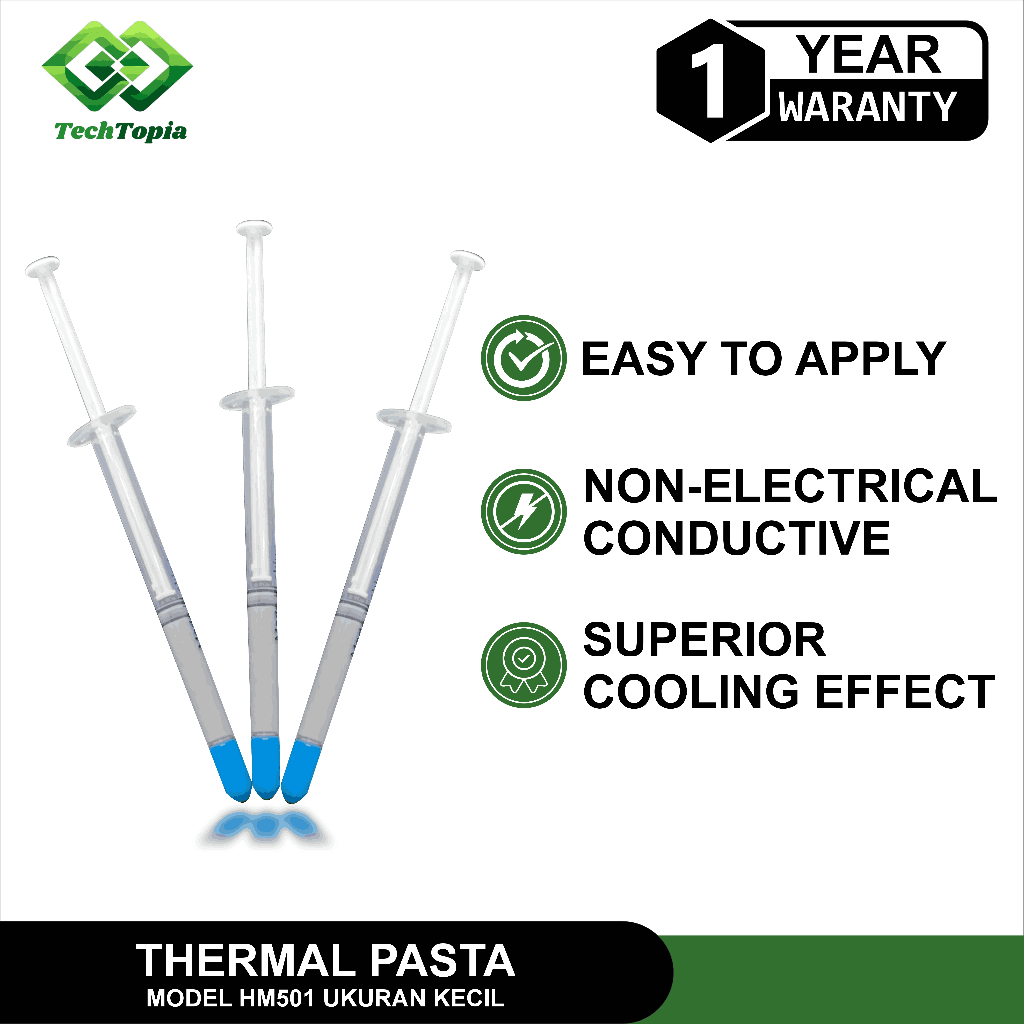 TechTopia

1 YEAR WARANTY

EASY TO APPLY

NON-ELECTRICAL CONDUCTIVE

SUPERIOR COOLING EFFECT

THERMAL PASTA
MODEL HM501 UKURAN KECIL